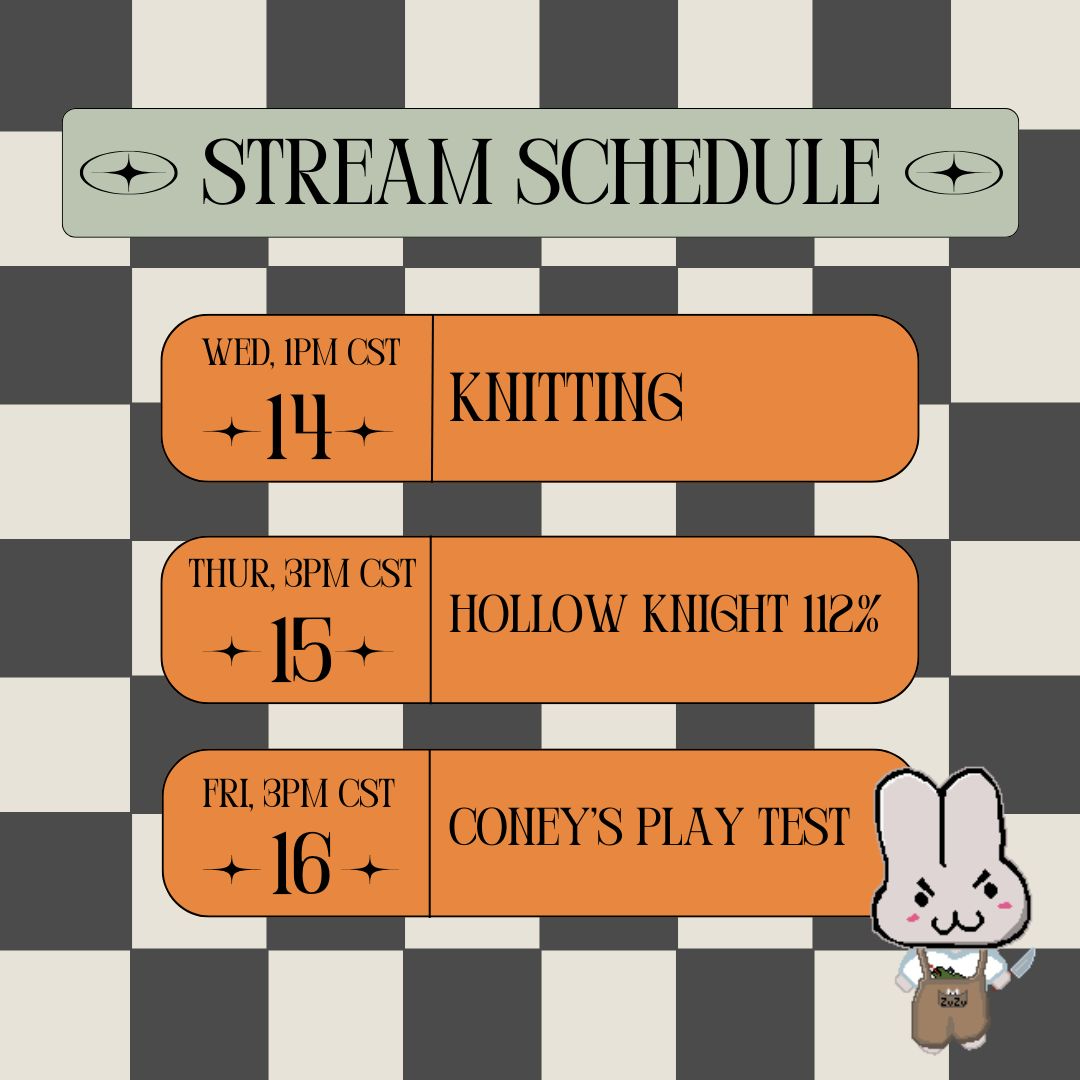 STREAM SCHEDULE

WED, 1PM CST
14
KNITTING

THUR, 3PM CST
15
HOLLOW KNIGHT 112%

FRI, 3PM CST
16
CONEY'S PLAY TEST

ZuZu